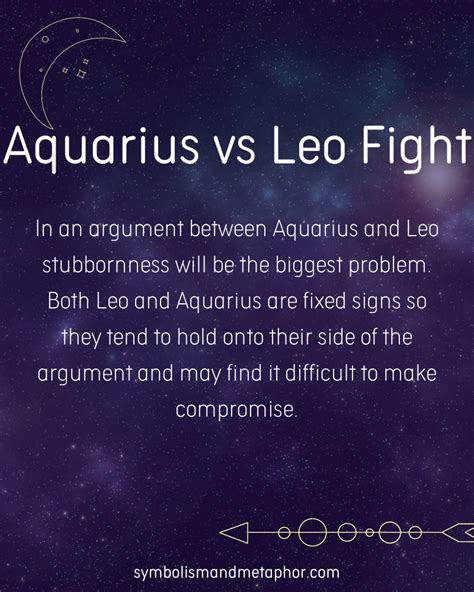 Aquarius vs Leo Fight

In an argument between Aquarius and Leo stubbornness will be the biggest problem. Both Leo and Aquarius are fixed signs so they tend to hold onto their side of the argument and may find it difficult to make compromise.

symbolismandmetaphor.com